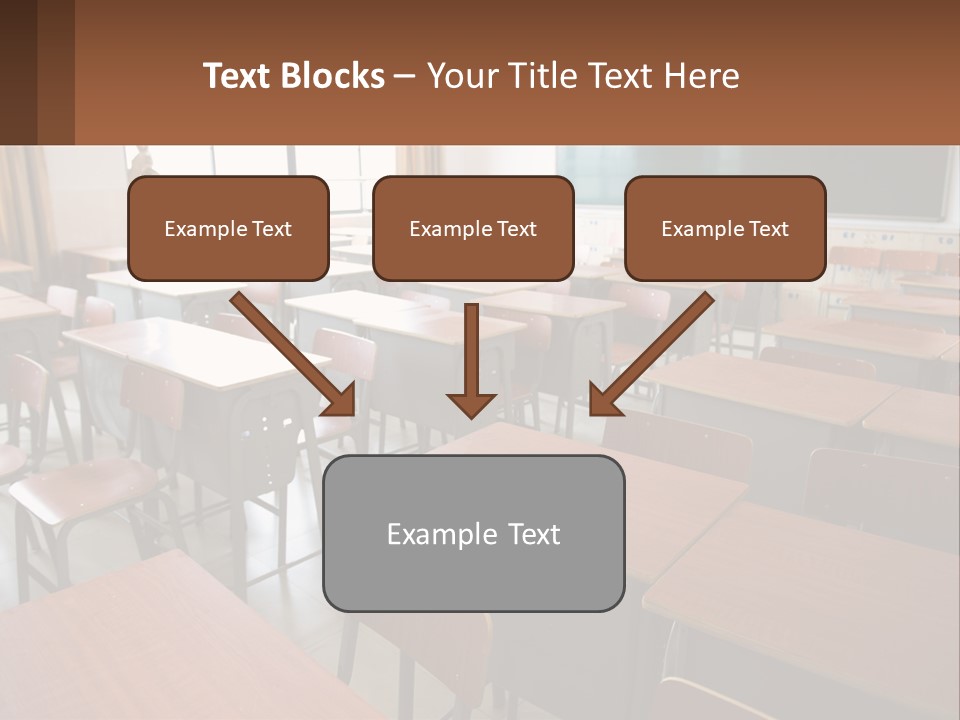 Text Blocks – Your Title Text Here

Example Text

Example Text

Example Text

Example Text